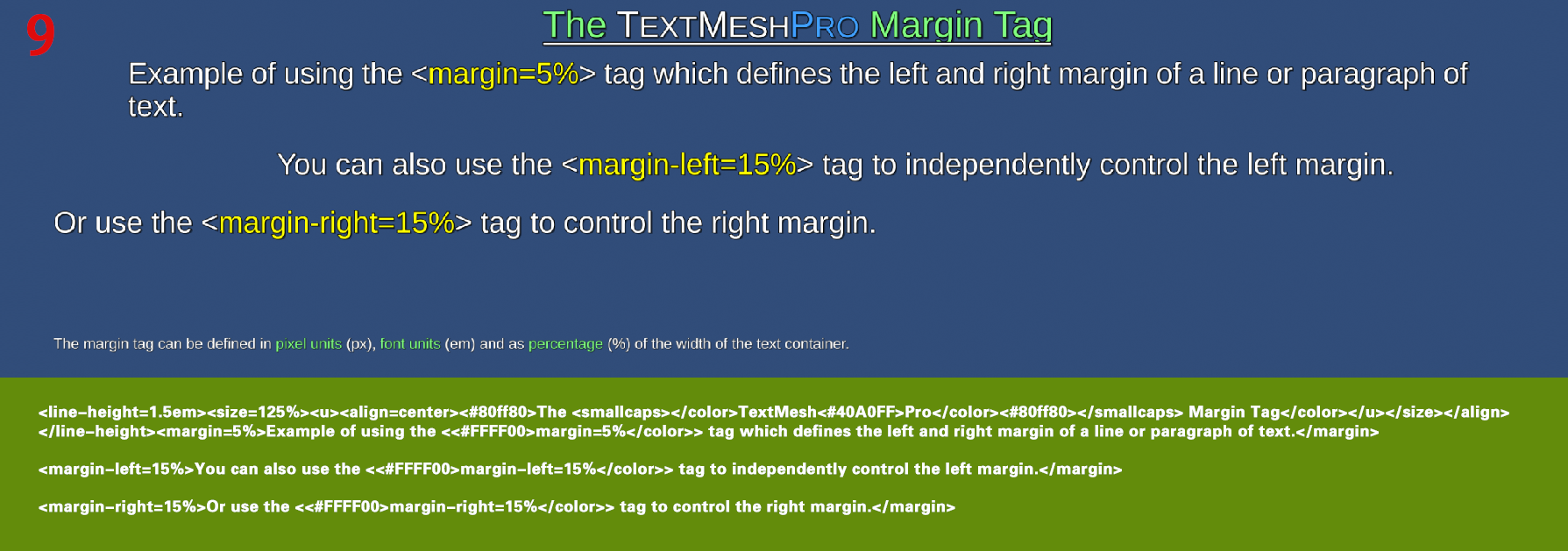 9

The TEXTMESHPRO Margin Tag

Example of using the <margin=5%> tag which defines the left and right margin of a line or paragraph of text.

You can also use the <margin-left=15%> tag to independently control the left margin.

Or use the <margin-right=15%> tag to control the right margin.

The margin tag can be defined in pixel units (px), font units (em) and as percentage (%) of the width of the text container.

<line-height=1.5em><size=125%><u><align=center><#80ff80>The <smallcaps></color>TextMesh<#40A0FF>Pro</color><#80ff80></smallcaps> Margin Tag</color></u></size></align></line-height><margin=5%>Example of using the <<#FFFF00>margin=5%</color>> tag which defines the left and right margin of a line or paragraph of text.</margin>

<margin-left=15%>You can also use the <<#FFFF00>margin-left=15%</color>> tag to independently control the left margin.</margin>

<margin-right=15%>Or use the <<#FFFF00>margin-right=15%</color>> tag to control the right margin.</margin>